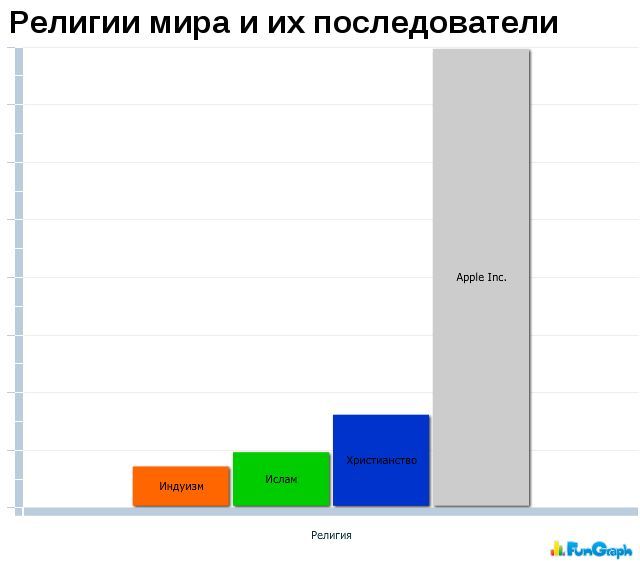 Религии мира и их последователи

Индуизм

Ислам

Христианство

Apple Inc.

Религия

FunGraph